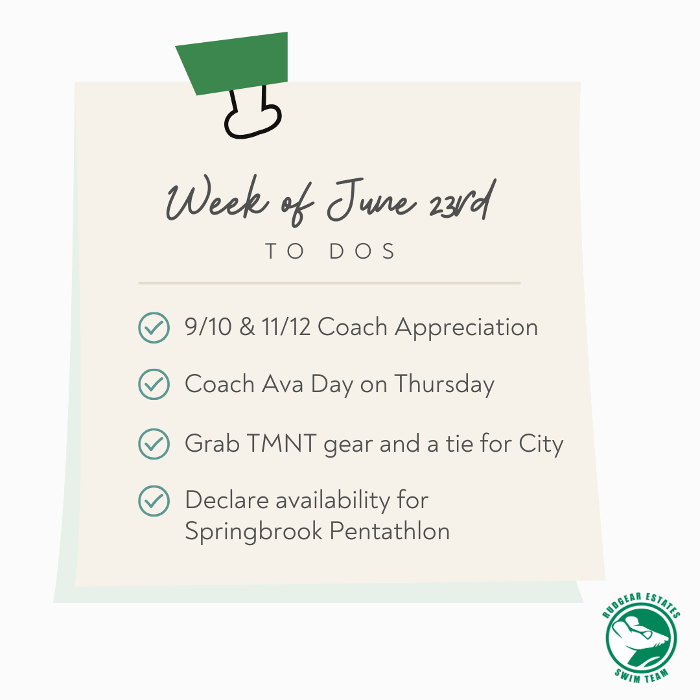 Week of June 23rd

TO DOS

9/10 & 11/12 Coach Appreciation

Coach Ava Day on Thursday

Grab TMNT gear and a tie for City

Declare availability for Springbrook Pentathlon

RUDGEAR ESTATES
SWIM TEAM